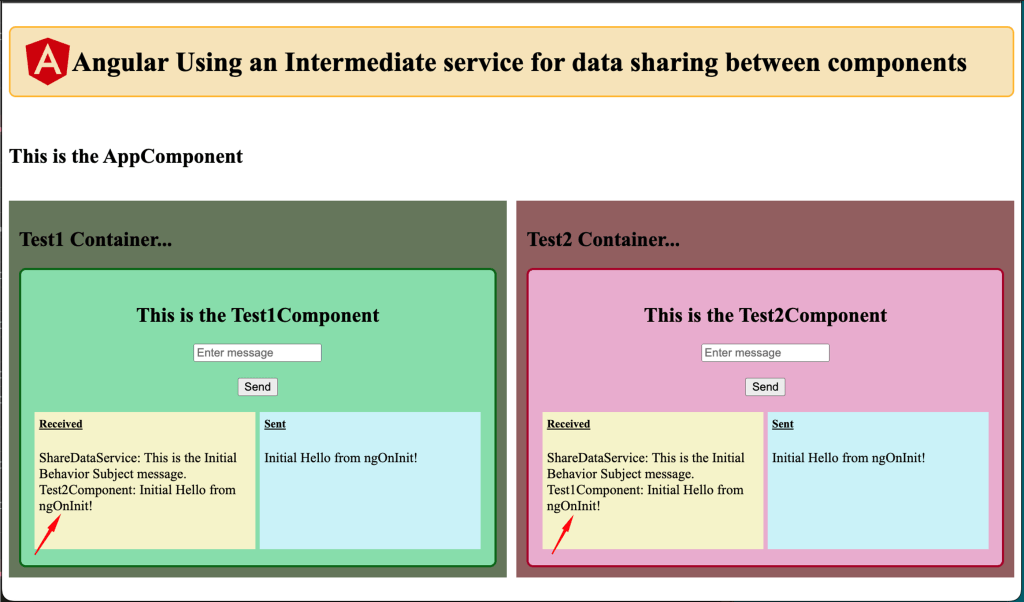 Angular Using an Intermediate service for data sharing between components

This is the AppComponent

Test1 Container...

This is the Test1Component

Enter message

Send

Received

ShareDataService: This is the Initial Behavior Subject message.
Test2Component: Initial Hello from ngOnInit!

Sent

Initial Hello from ngOnInit!

Test2 Container...

This is the Test2Component

Enter message

Send

Received

ShareDataService: This is the Initial Behavior Subject message.
Test1Component: Initial Hello from ngOnInit!

Sent

Initial Hello from ngOnInit!